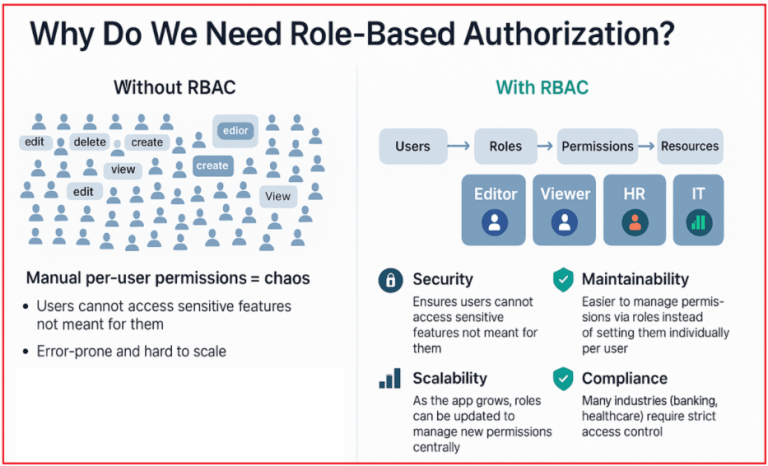 Why Do We Need Role-Based Authorization?

Without RBAC

edit delete create edior view create edit View

Manual per-user permissions = chaos

• Users cannot access sensitive features not meant for them

• Error-prone and hard to scale

With RBAC

Users → Roles → Permissions → Resources

Editor Viewer HR IT

Security
Ensures users cannot access sensitive features not meant for them

Maintainability
Easier to manage permissions via roles instead of setting them individually per user

Scalability
As the app grows, roles can be updated to manage new permissions centrally

Compliance
Many industries (banking, healthcare) require strict access control